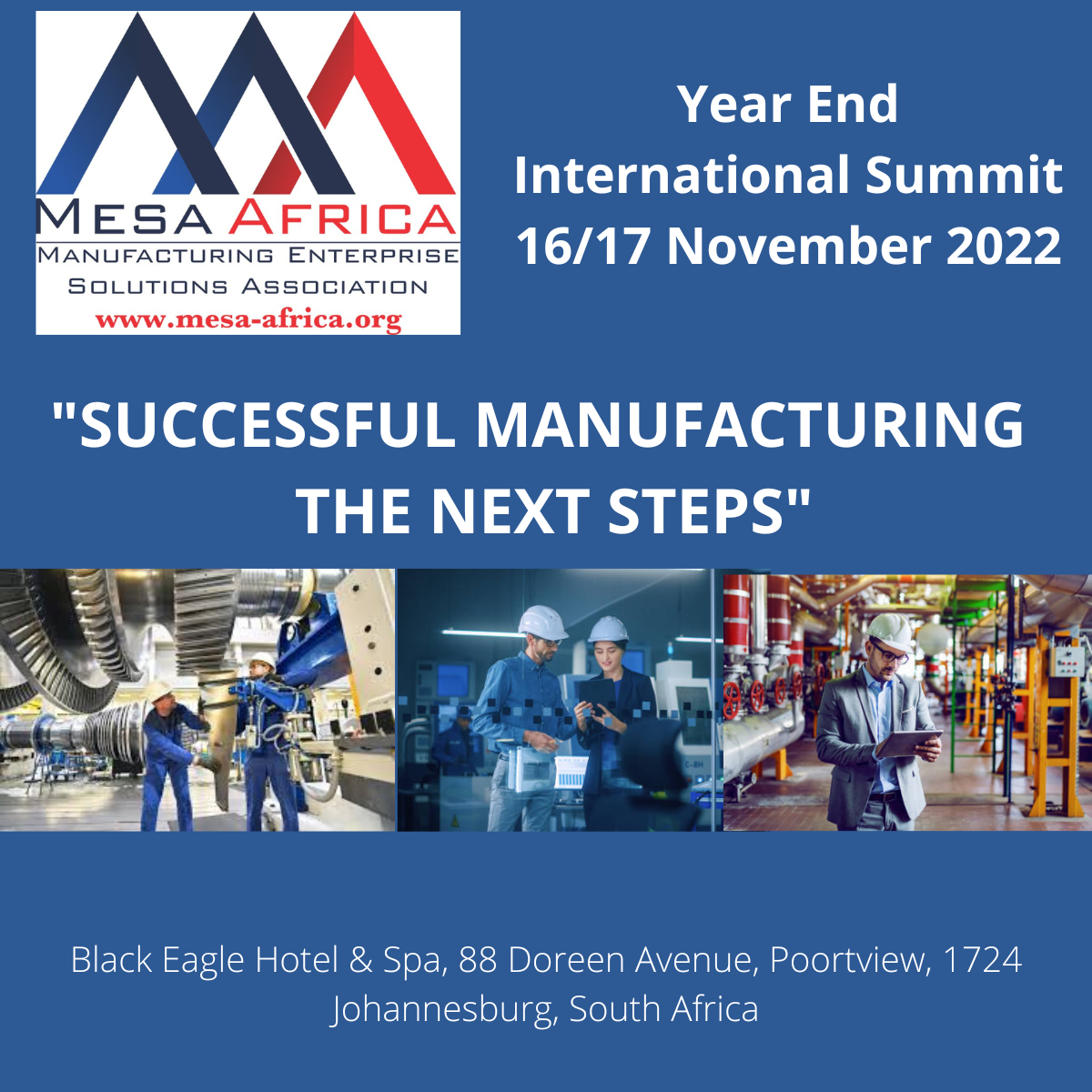 MESA AFRICA
MANUFACTURING ENTERPRISE
SOLUTIONS ASSOCIATION
www.mesa-africa.org

Year End
International Summit
16/17 November 2022

"SUCCESSFUL MANUFACTURING
THE NEXT STEPS"

Black Eagle Hotel & Spa, 88 Doreen Avenue, Poortview, 1724
Johannesburg, South Africa